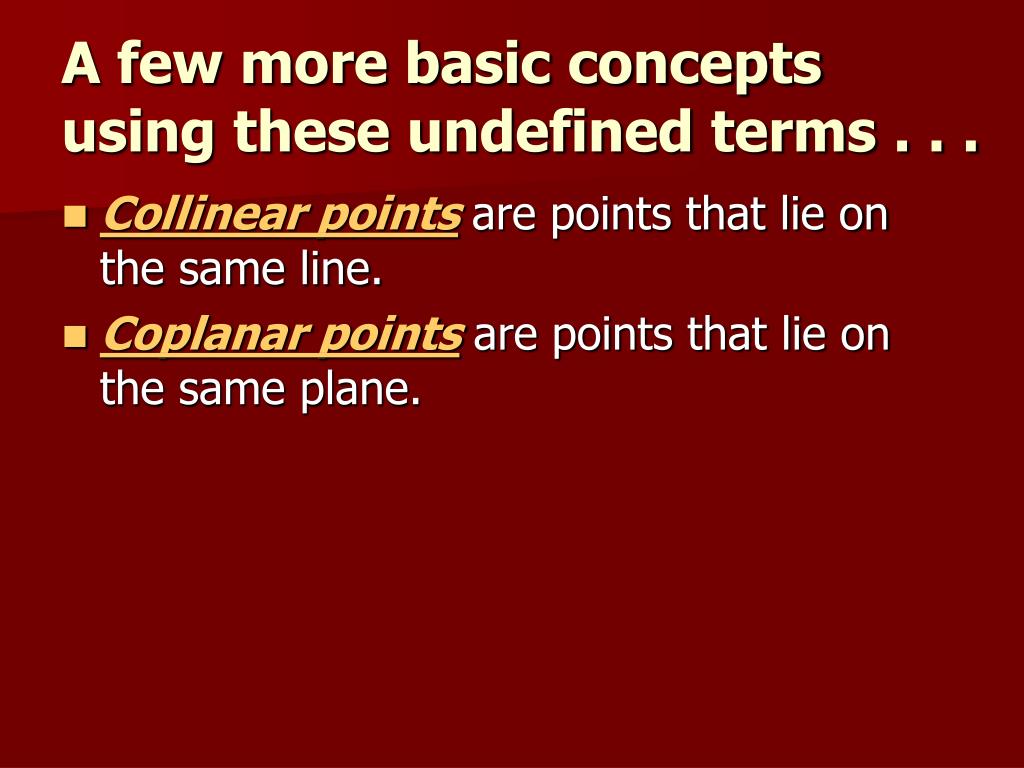 A few more basic concepts using these undefined terms . . .

Collinear points are points that lie on the same line.

Coplanar points are points that lie on the same plane.